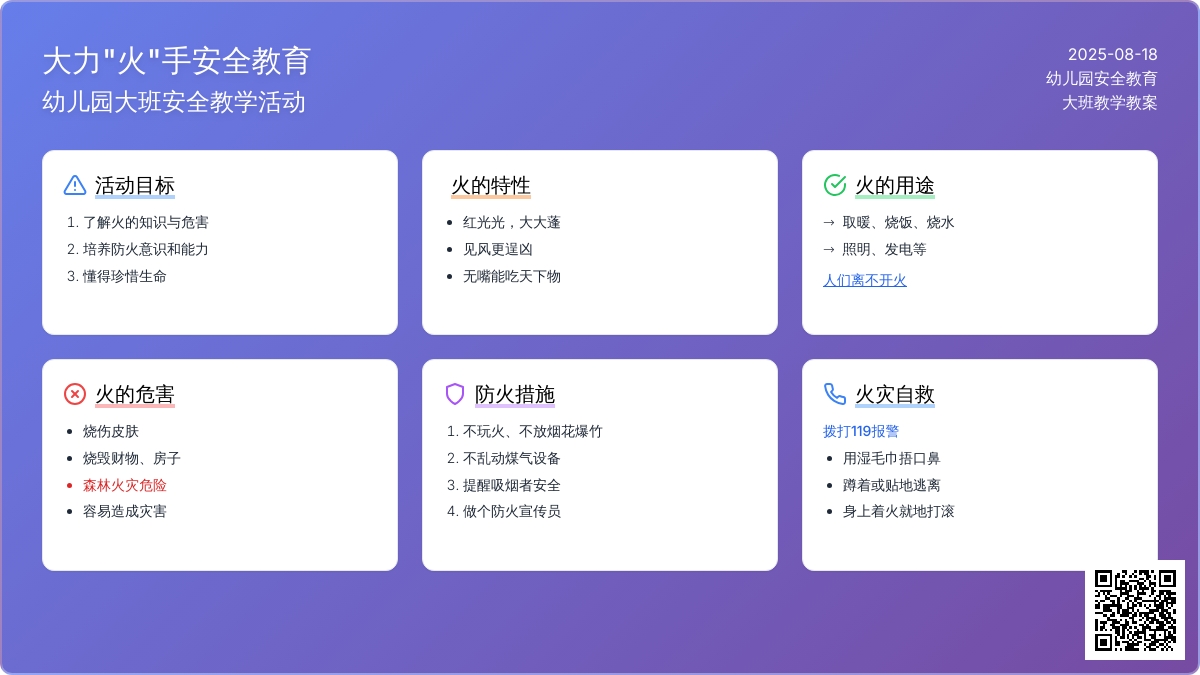 大力"火"手安全教育
幼儿园大班安全教学活动

2025-08-18
幼儿园安全教育
大班教学教案

活动目标
1. 了解火的知识与危害
2. 培养防火意识和能力
3. 懂得珍惜生命

火的特性
• 红光光，大大蓬
• 见风更逞凶
• 无嘴能吃天下物

火的用途
→ 取暖、烧饭、烧水
→ 照明、发电等
人们离不开火

火的危害
• 烧伤皮肤
• 烧毁财物、房子
• 森林火灾危险
• 容易造成灾害

防火措施
1. 不玩火、不放烟花爆竹
2. 不乱动煤气设备
3. 提醒吸烟者安全
4. 做个防火宣传员

火灾自救
拨打119报警
• 用湿毛巾捂口鼻
• 蹲着或贴地逃离
• 身上着火就地打滚